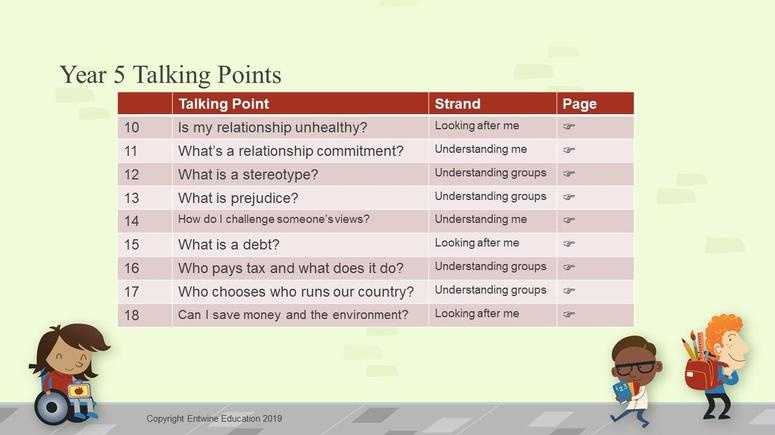 Year 5 Talking Points

| | Talking Point | Strand | Page |
|---|---|---|---|
| 10 | Is my relationship unhealthy? | Looking after me | ☞ |
| 11 | What's a relationship commitment? | Understanding me | ☞ |
| 12 | What is a stereotype? | Understanding groups | ☞ |
| 13 | What is prejudice? | Understanding groups | ☞ |
| 14 | How do I challenge someone's views? | Understanding me | ☞ |
| 15 | What is a debt? | Looking after me | ☞ |
| 16 | Who pays tax and what does it do? | Understanding groups | ☞ |
| 17 | Who chooses who runs our country? | Understanding groups | ☞ |
| 18 | Can I save money and the environment? | Looking after me | ☞ |

Copyright Entwine Education 2019